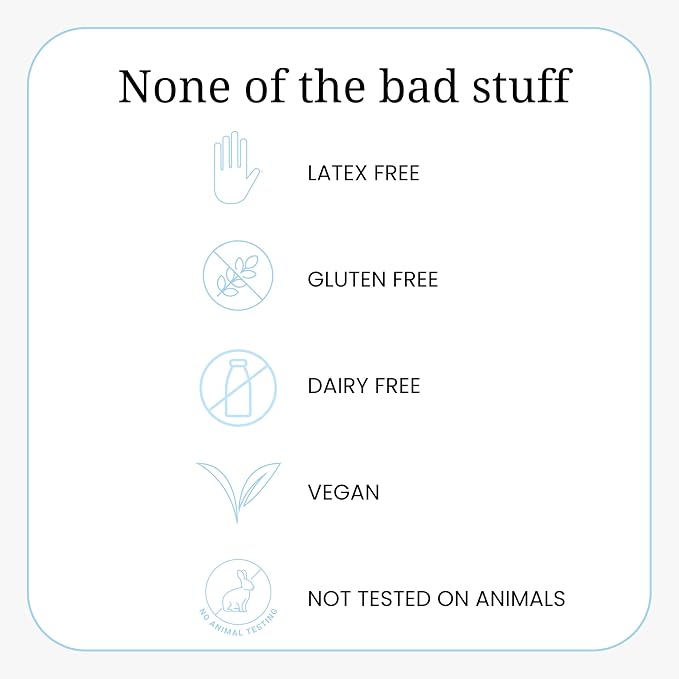 None of the bad stuff

LATEX FREE

GLUTEN FREE

DAIRY FREE

VEGAN

NO ANIMAL TESTING

NOT TESTED ON ANIMALS